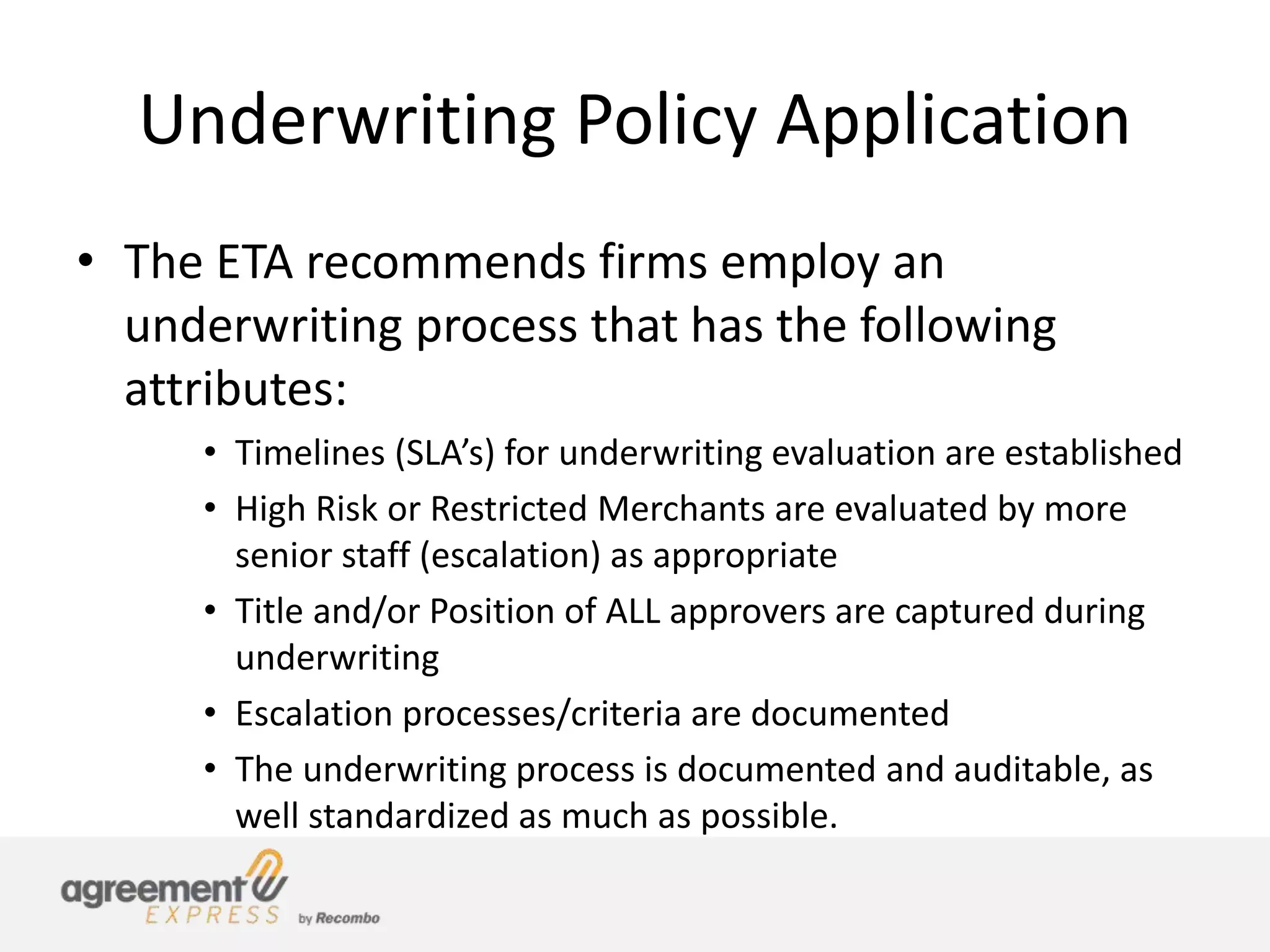 Underwriting Policy Application

• The ETA recommends firms employ an underwriting process that has the following attributes:

• Timelines (SLA's) for underwriting evaluation are established
• High Risk or Restricted Merchants are evaluated by more senior staff (escalation) as appropriate
• Title and/or Position of ALL approvers are captured during underwriting
• Escalation processes/criteria are documented
• The underwriting process is documented and auditable, as well standardized as much as possible.

agreement EXPRESS by Recombo